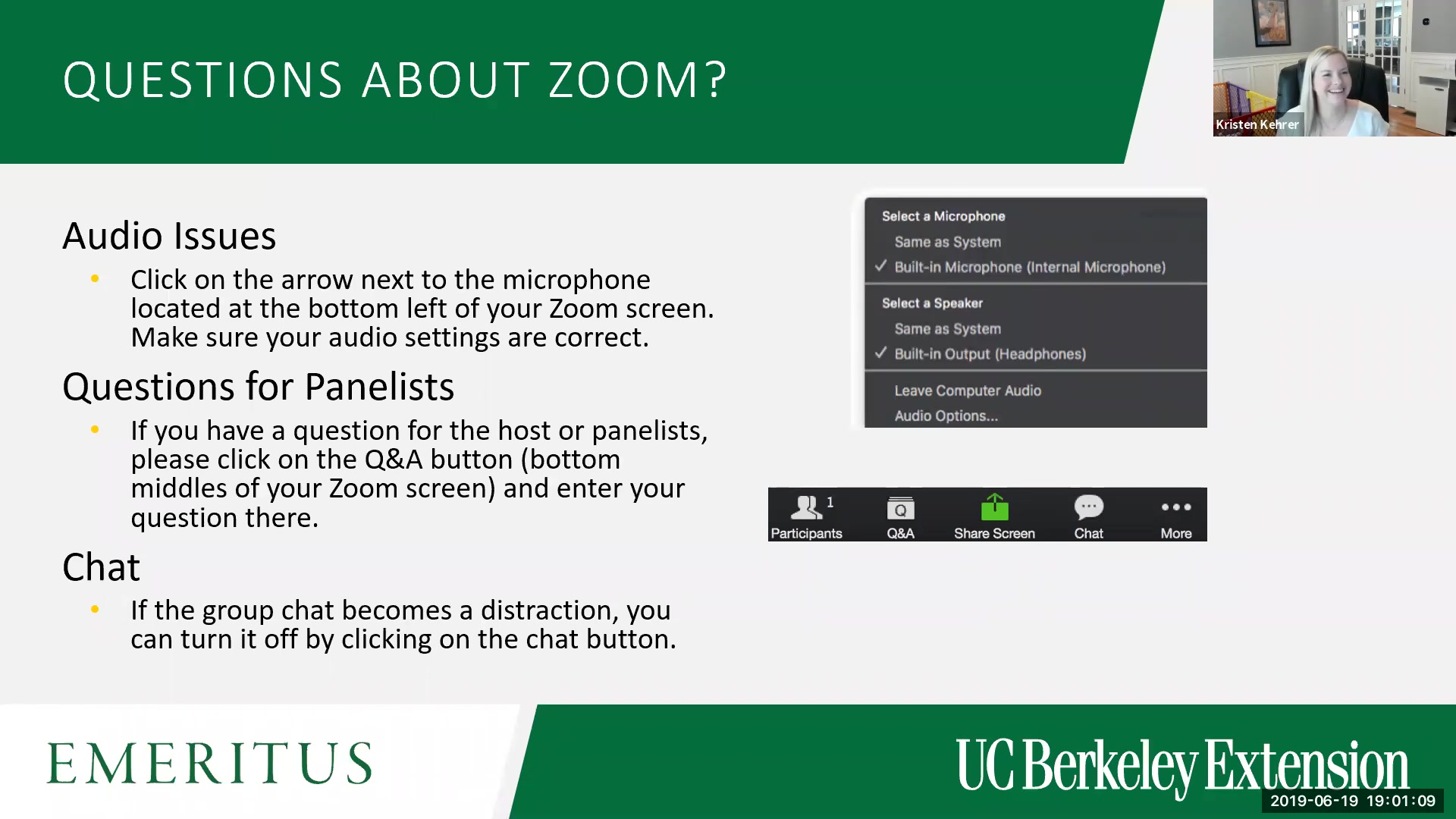 QUESTIONS ABOUT ZOOM?

Kristen Kehrer

Audio Issues
• Click on the arrow next to the microphone located at the bottom left of your Zoom screen. Make sure your audio settings are correct.

Questions for Panelists
• If you have a question for the host or panelists, please click on the Q&A button (bottom middles of your Zoom screen) and enter your question there.

Chat
• If the group chat becomes a distraction, you can turn it off by clicking on the chat button.

Select a Microphone
Same as System
✓ Built-in Microphone (Internal Microphone)
Select a Speaker
Same as System
✓ Built-in Output (Headphones)
Leave Computer Audio
Audio Options...

1
Participants
Q&A
Share Screen
Chat
More

EMERITUS

UC Berkeley Extension

2019-06-19 19:01:09